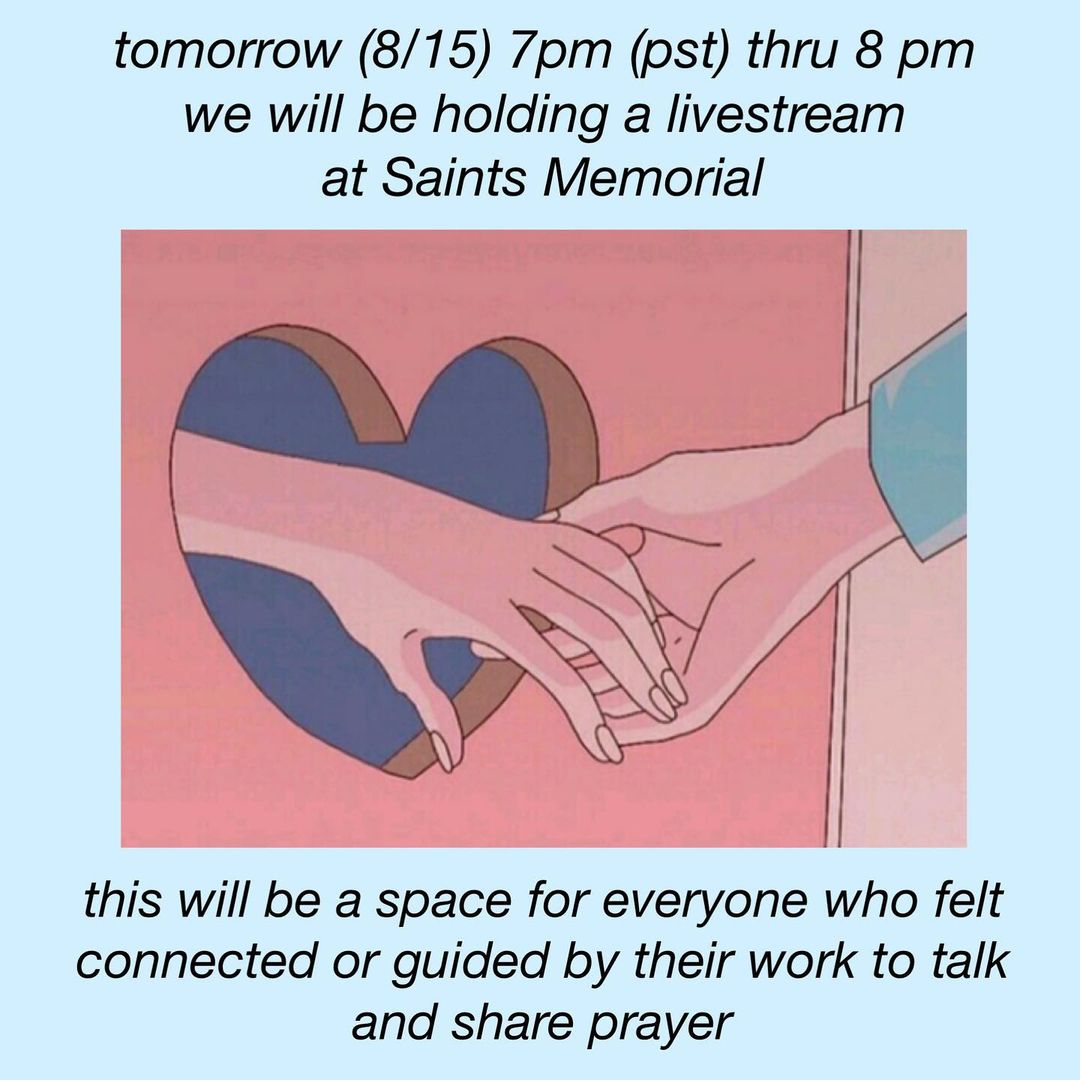 tomorrow (8/15) 7pm (pst) thru 8 pm we will be holding a livestream at Saints Memorial

this will be a space for everyone who felt connected or guided by their work to talk and share prayer